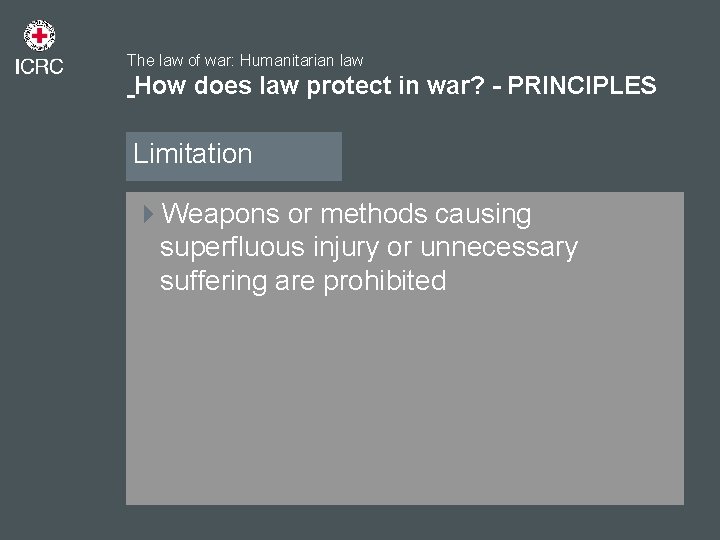 ICRC

The law of war: Humanitarian law
_How does law protect in war? - PRINCIPLES

Limitation

Weapons or methods causing superfluous injury or unnecessary suffering are prohibited